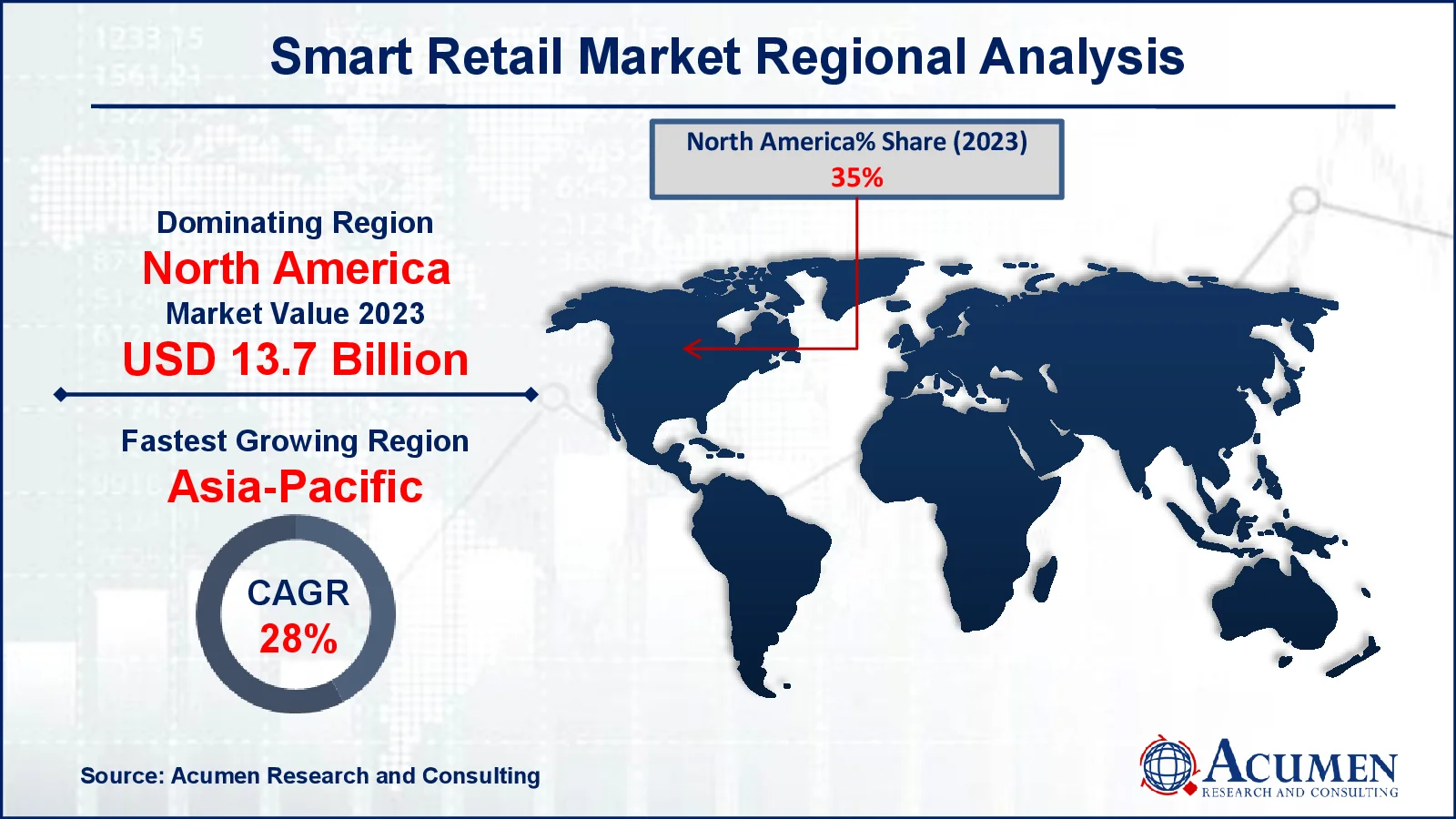 Smart Retail Market Regional Analysis

North America% Share (2023)
35%

Dominating Region
North America
Market Value 2023
USD 13.7 Billion

Fastest Growing Region
Asia-Pacific

CAGR
28%

Source: Acumen Research and Consulting

ACUMEN
RESEARCH AND CONSULTING